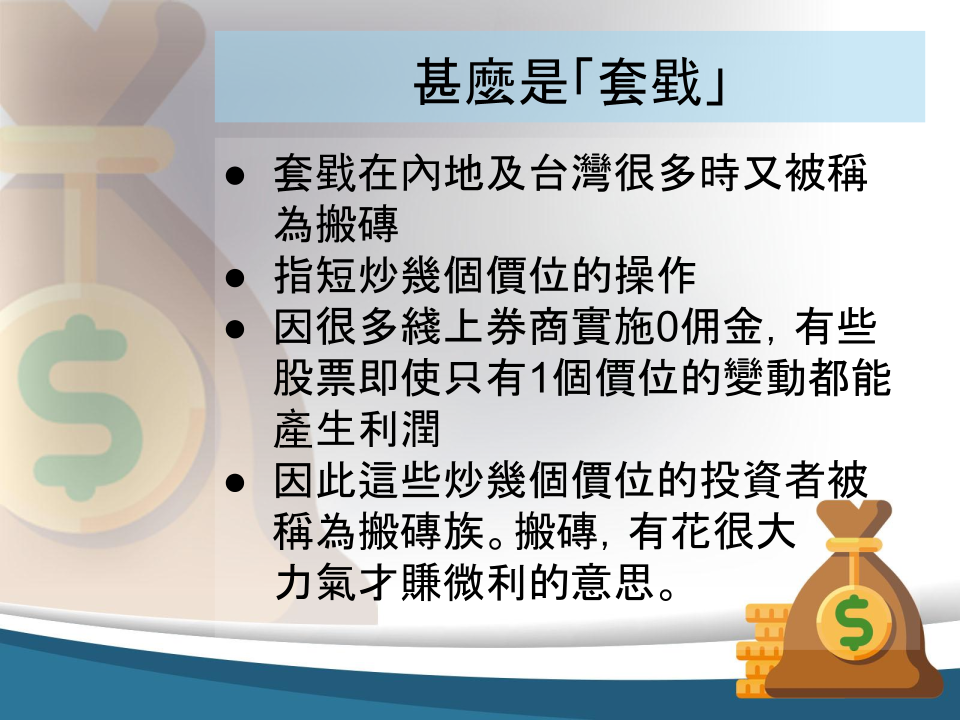 甚麼是「套戥」

● 套戥在內地及台灣很多時又被稱為搬磚
● 指短炒幾個價位的操作
● 因很多綫上券商實施0佣金，有些股票即使只有1個價位的變動都能產生利潤
● 因此這些炒幾個價位的投資者被稱為搬磚族。搬磚，有花很大力氣才賺微利的意思。